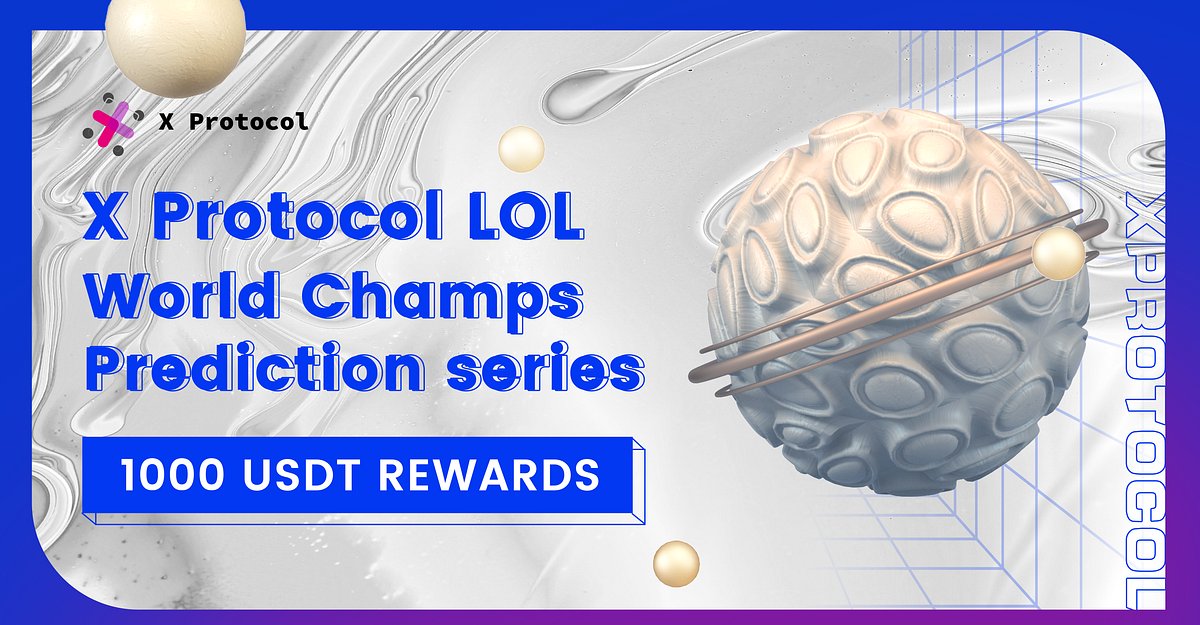 X Protocol

X Protocol LOL World Champs Prediction series

1000 USDT REWARDS

XPROTOCOL